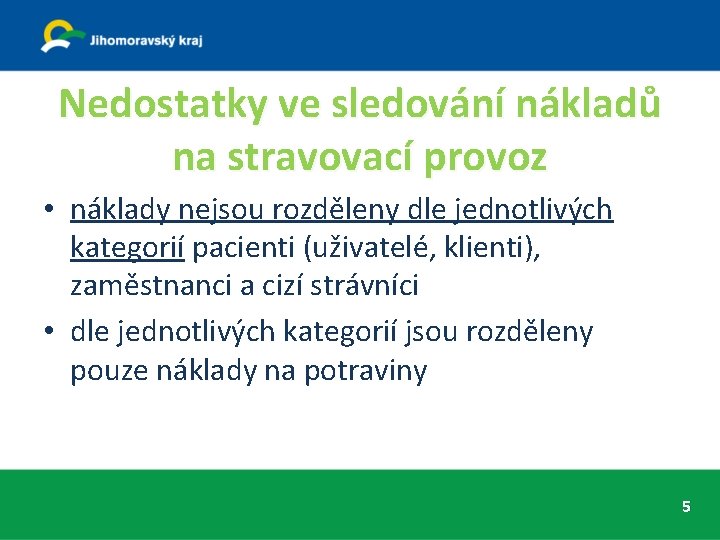 Jihomoravský kraj

Nedostatky ve sledování nákladů na stravovací provoz

• náklady nejsou rozděleny dle jednotlivých kategorií pacienti (uživatelé, klienti), zaměstnanci a cizí strávníci
• dle jednotlivých kategorií jsou rozděleny pouze náklady na potraviny

5